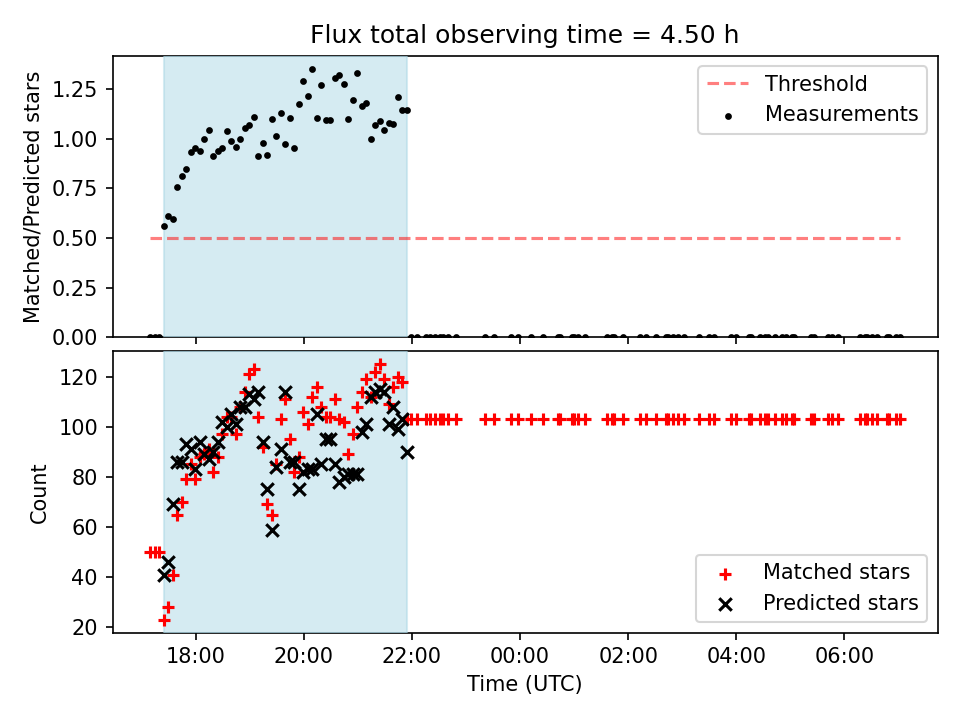 Flux total observing time = 4.50 h

Matched/Predicted stars

1.25
1.00
0.75
0.50
0.25
0.00

Threshold
Measurements

Count

120
100
80
60
40
20

Matched stars
Predicted stars

18:00
20:00
22:00
00:00
02:00
04:00
06:00

Time (UTC)